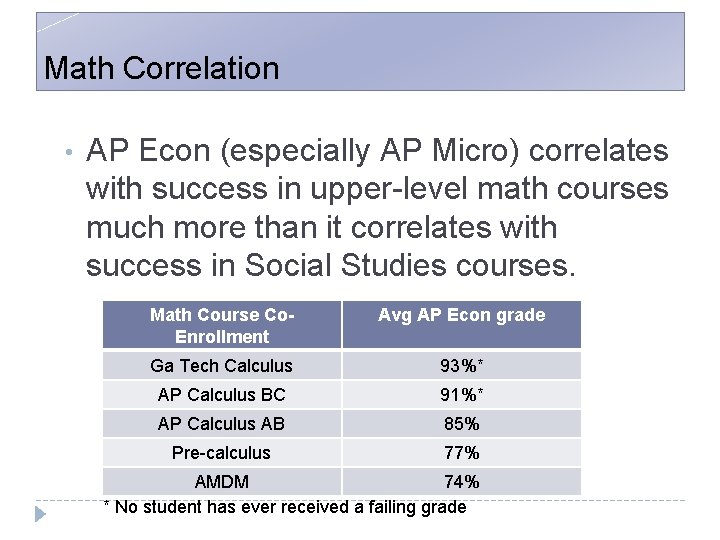 Math Correlation

• AP Econ (especially AP Micro) correlates with success in upper-level math courses much more than it correlates with success in Social Studies courses.

| Math Course Co-Enrollment | Avg AP Econ grade |
|---|---|
| Ga Tech Calculus | 93%* |
| AP Calculus BC | 91%* |
| AP Calculus AB | 85% |
| Pre-calculus | 77% |
| AMDM | 74% |

* No student has ever received a failing grade